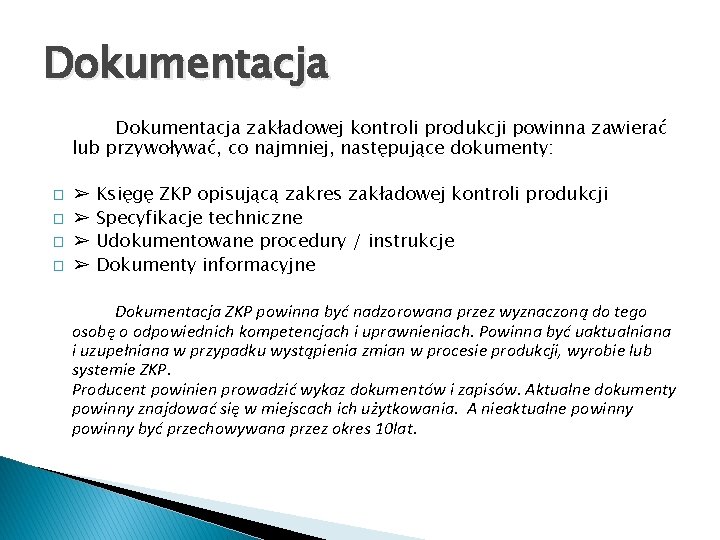 Dokumentacja

Dokumentacja zakładowej kontroli produkcji powinna zawierać lub przywoływać, co najmniej, następujące dokumenty:

□ ➢ Księgę ZKP opisującą zakres zakładowej kontroli produkcji
□ ➢ Specyfikacje techniczne
□ ➢ Udokumentowane procedury / instrukcje
□ ➢ Dokumenty informacyjne

Dokumentacja ZKP powinna być nadzorowana przez wyznaczoną do tego osobę o odpowiednich kompetencjach i uprawnieniach. Powinna być uaktualniana i uzupełniana w przypadku wystąpienia zmian w procesie produkcji, wyrobie lub systemie ZKP.
Producent powinien prowadzić wykaz dokumentów i zapisów. Aktualne dokumenty powinny znajdować się w miejscach ich użytkowania. A nieaktualne powinny powinny być przechowywana przez okres 10lat.